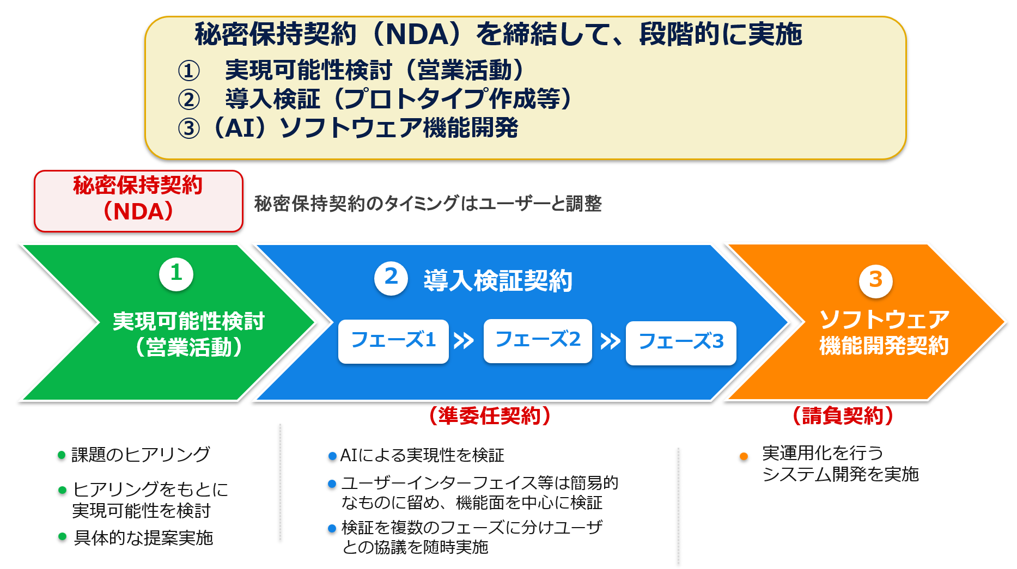 秘密保持契約（NDA）を締結して、段階的に実施
① 実現可能性検討（営業活動）
② 導入検証（プロトタイプ作成等）
③（AI）ソフトウェア機能開発

秘密保持契約（NDA）

秘密保持契約のタイミングはユーザーと調整

1
実現可能性検討（営業活動）

2 導入検証契約
フェーズ1 » フェーズ2 » フェーズ3

3
ソフトウェア機能開発契約

（準委任契約）

（請負契約）

● 課題のヒアリング
● ヒアリングをもとに実現可能性を検討
● 具体的な提案実施

● AIによる実現性を検証
● ユーザーインターフェイス等は簡易的なものに留め、機能面を中心に検証
● 検証を複数のフェーズに分けユーザとの協議を随時実施

● 実運用化を行うシステム開発を実施